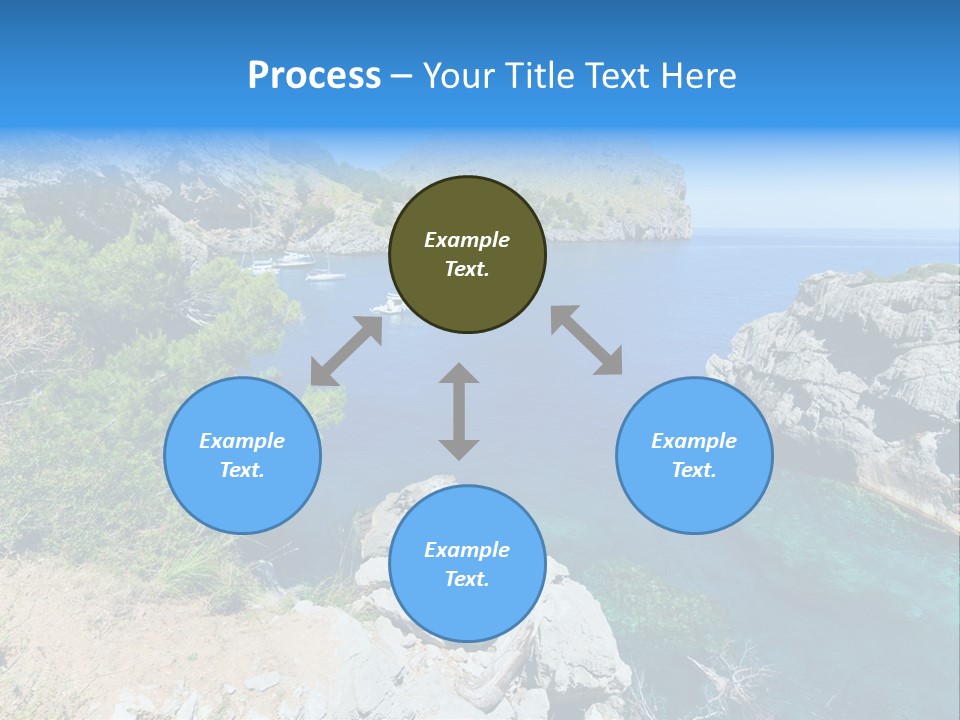 Process – Your Title Text Here

Example Text.

Example Text.

Example Text.

Example Text.